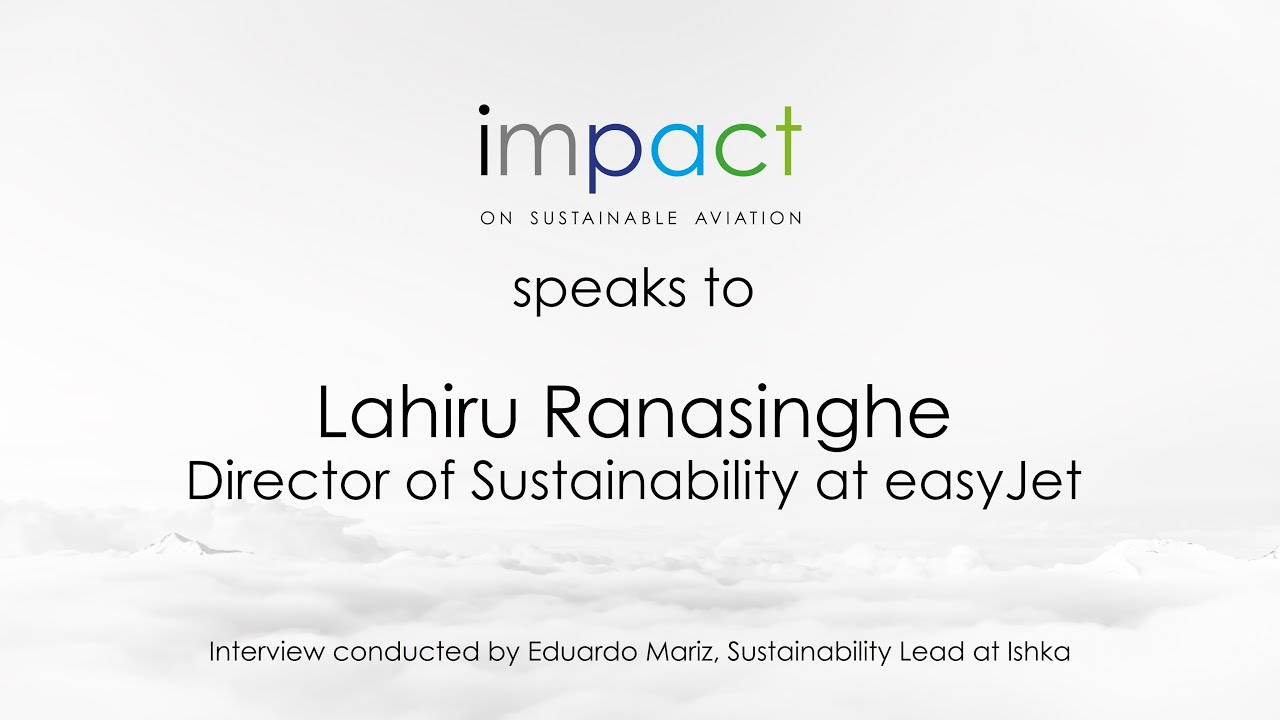 impact
ON SUSTAINABLE AVIATION

speaks to

Lahiru Ranasinghe
Director of Sustainability at easyJet

Interview conducted by Eduardo Mariz, Sustainability Lead at Ishka